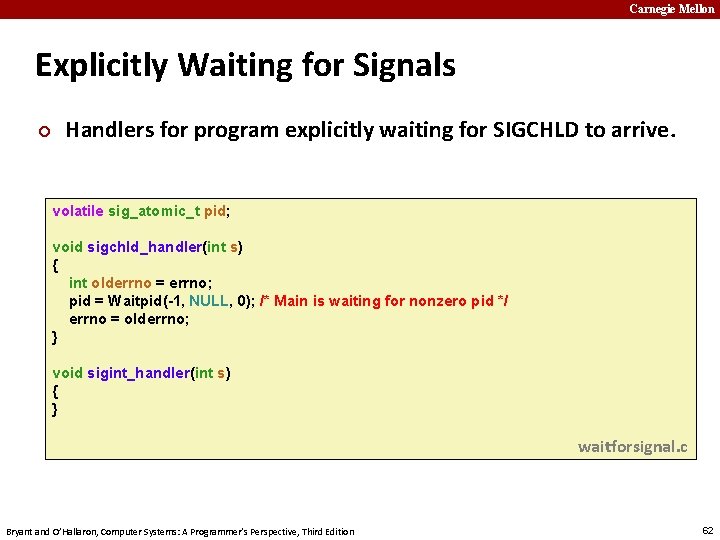 Carnegie Mellon

Explicitly Waiting for Signals

Handlers for program explicitly waiting for SIGCHLD to arrive.

volatile sig_atomic_t pid;

void sigchld_handler(int s)
{
    int olderrno = errno;
    pid = Waitpid(-1, NULL, 0); /* Main is waiting for nonzero pid */
    errno = olderrno;
}

void sigint_handler(int s)
{
}

waitforsignal.c

Bryant and O'Hallaron, Computer Systems: A Programmer's Perspective, Third Edition

62